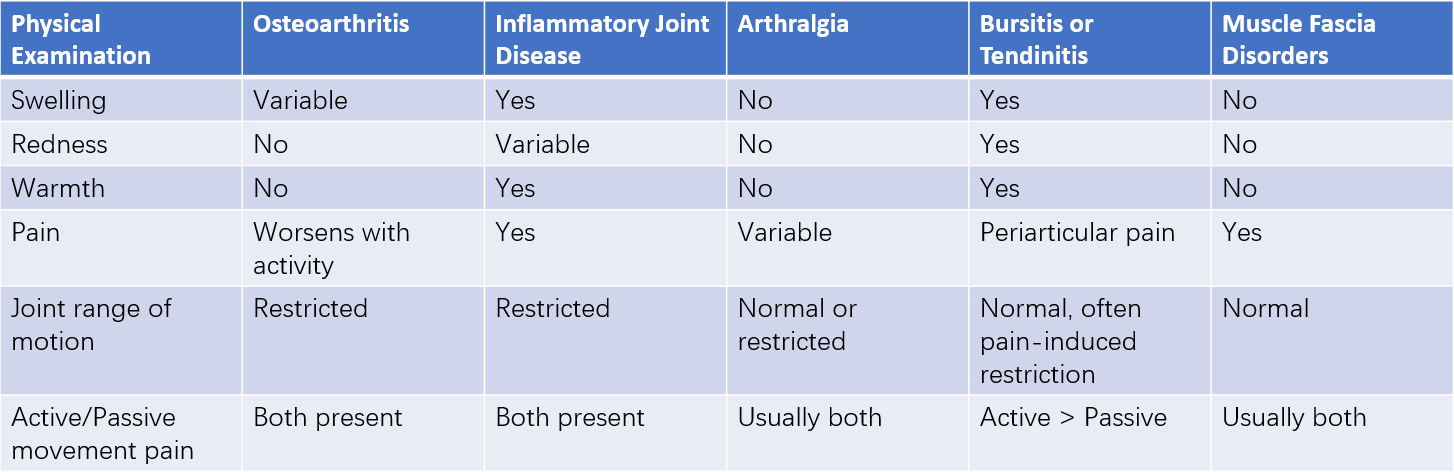 | Physical Examination | Osteoarthritis | Inflammatory Joint Disease | Arthralgia | Bursitis or Tendinitis | Muscle Fascia Disorders |
|---|---|---|---|---|---|
| Swelling | Variable | Yes | No | Yes | No |
| Redness | No | Variable | No | Yes | No |
| Warmth | No | Yes | No | Yes | No |
| Pain | Worsens with activity | Yes | Variable | Periarticular pain | Yes |
| Joint range of motion | Restricted | Restricted | Normal or restricted | Normal, often pain-induced restriction | Normal |
| Active/Passive movement pain | Both present | Both present | Usually both | Active > Passive | Usually both |